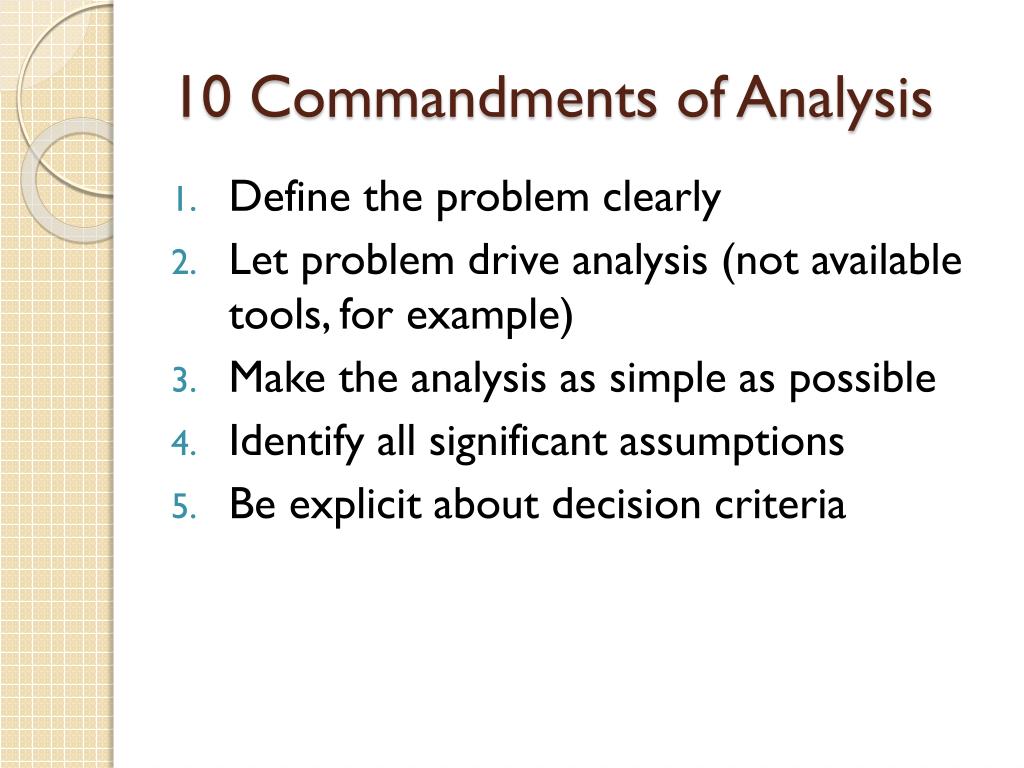 10 Commandments of Analysis

1. Define the problem clearly
2. Let problem drive analysis (not available tools, for example)
3. Make the analysis as simple as possible
4. Identify all significant assumptions
5. Be explicit about decision criteria